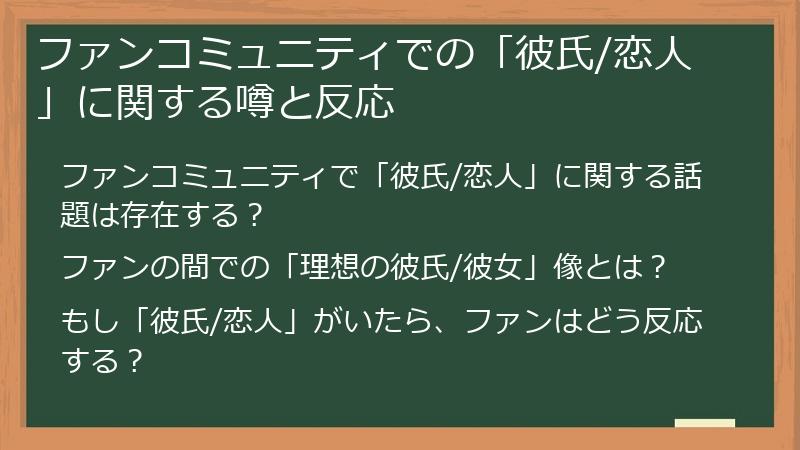 ファンコミュニティでの「彼氏/恋人」に関する噂と反応

ファンコミュニティで「彼氏/恋人」に関する話題は存在する？

ファンの間での「理想の彼氏/彼女」像とは？

もし「彼氏/恋人」がいたら、ファンはどう反応する？